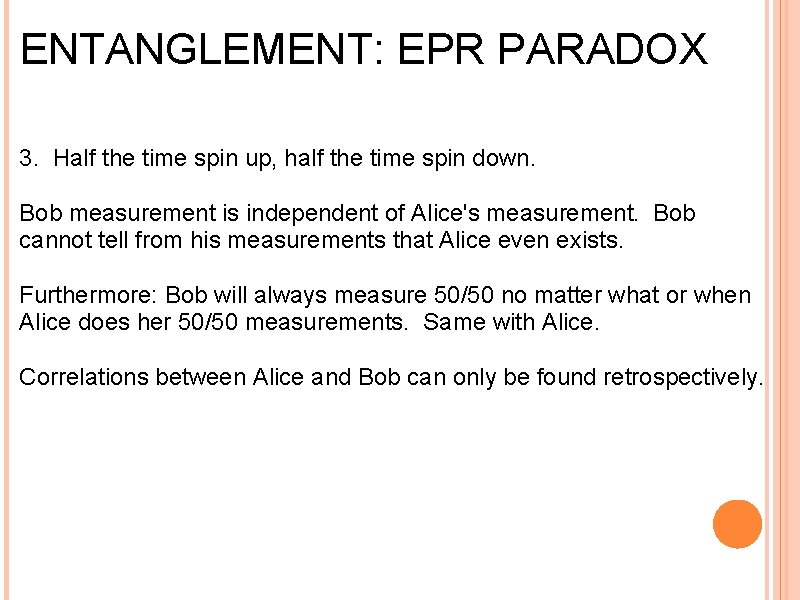 ENTANGLEMENT: EPR PARADOX

3. Half the time spin up, half the time spin down.

Bob measurement is independent of Alice's measurement. Bob cannot tell from his measurements that Alice even exists.

Furthermore: Bob will always measure 50/50 no matter what or when Alice does her 50/50 measurements. Same with Alice.

Correlations between Alice and Bob can only be found retrospectively.